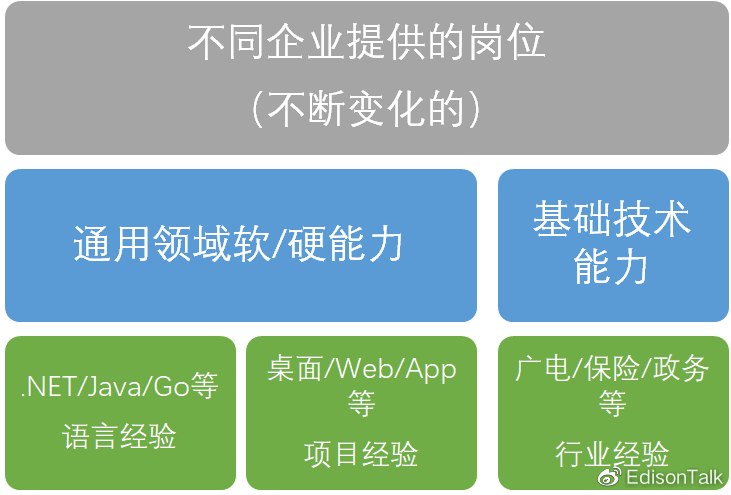 不同企业提供的岗位
（不断变化的）

通用领域软/硬能力

基础技术能力

.NET/Java/Go等
语言经验

桌面/Web/App等
项目经验

广电/保险/政务等
行业经验

EdisonTalk